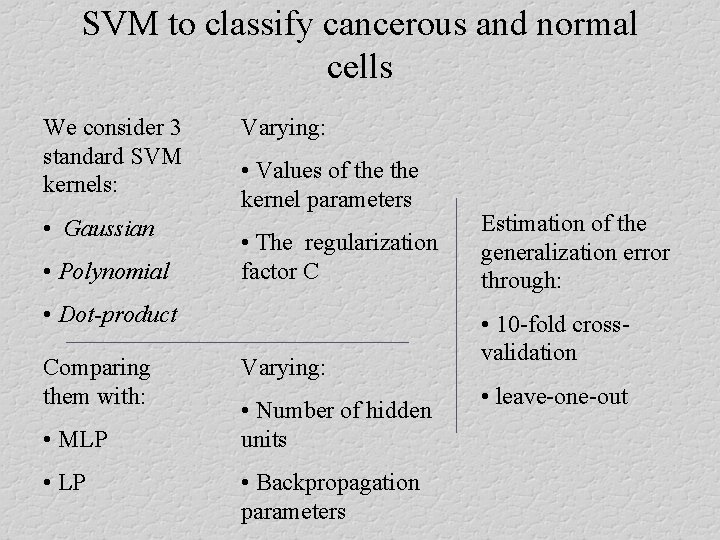 SVM to classify cancerous and normal cells

We consider 3 standard SVM kernels:

• Gaussian

• Polynomial

• Dot-product

Varying:

• Values of the the kernel parameters

• The regularization factor C

Comparing them with:

• MLP

• LP

Varying:

• Number of hidden units

• Backpropagation parameters

Estimation of the generalization error through:

• 10-fold cross-validation

• leave-one-out